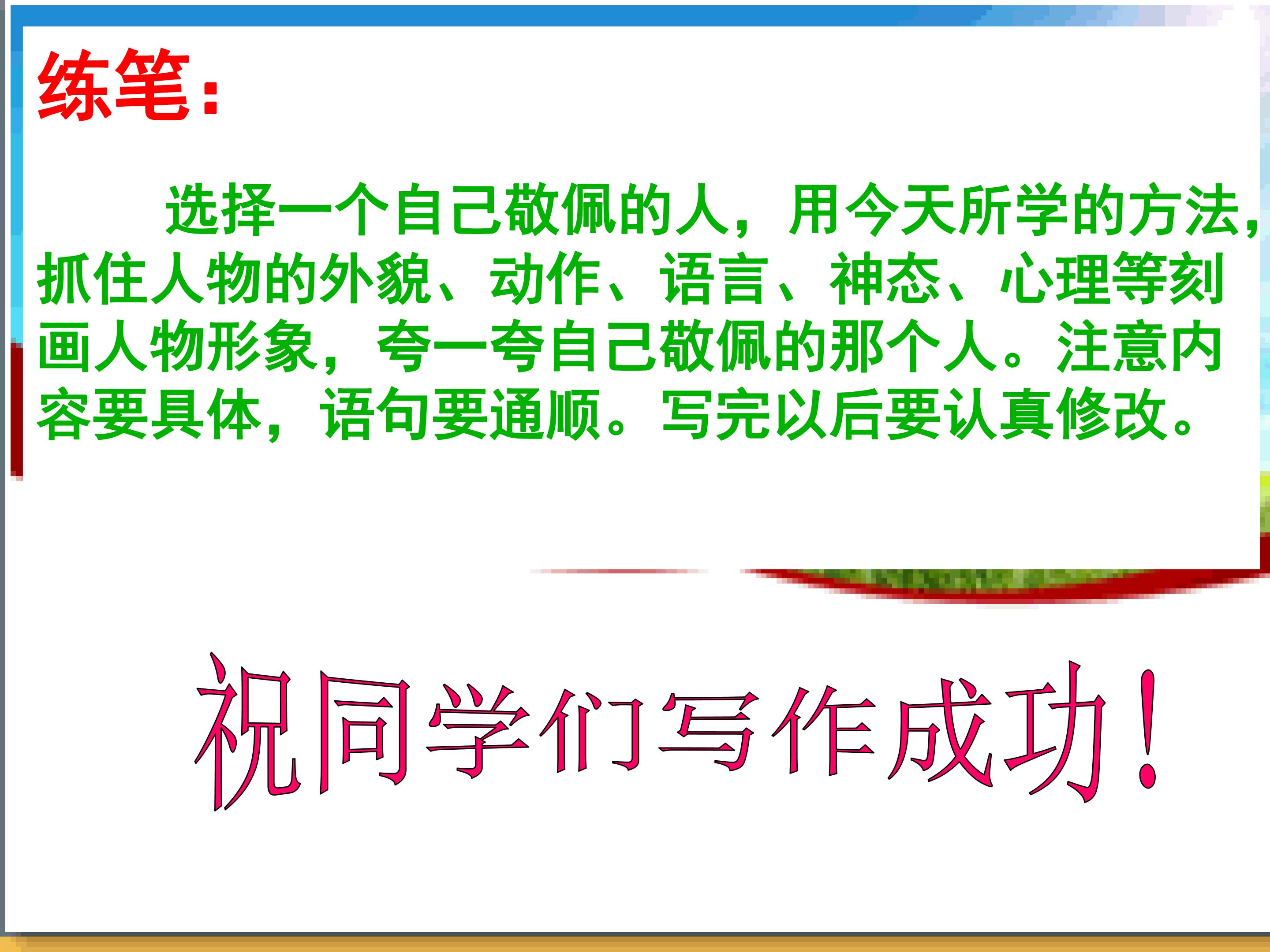 练笔：

选择一个自己敬佩的人，用今天所学的方法，抓住人物的外貌、动作、语言、神态、心理等刻画人物形象，夸一夸自己敬佩的那个人。注意内容要具体，语句要通顺。写完以后要认真修改。

祝同学们写作成功！